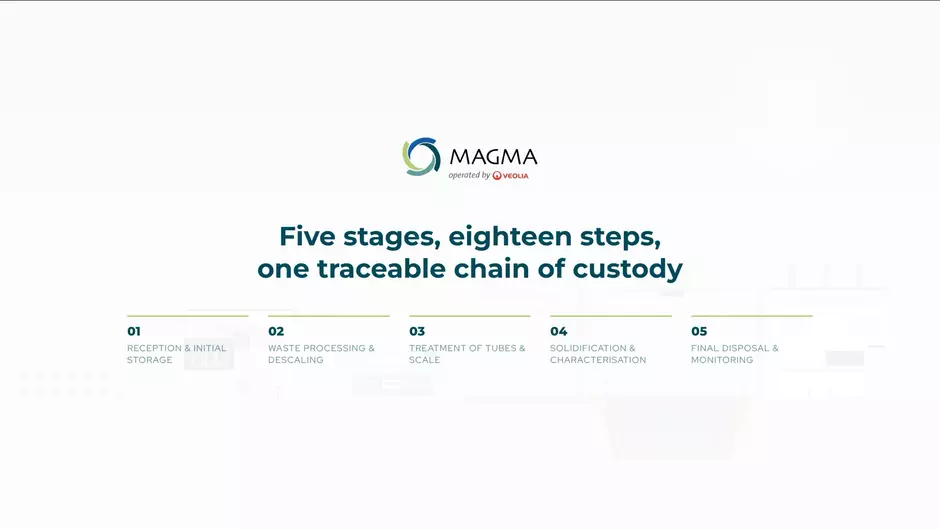 MAGMA
operated by VEOLIA

Five stages, eighteen steps, one traceable chain of custody

01
RECEPTION & INITIAL STORAGE

02
WASTE PROCESSING & DESCALING

03
TREATMENT OF TUBES & SCALE

04
SOLIDIFICATION & CHARACTERISATION

05
FINAL DISPOSAL & MONITORING